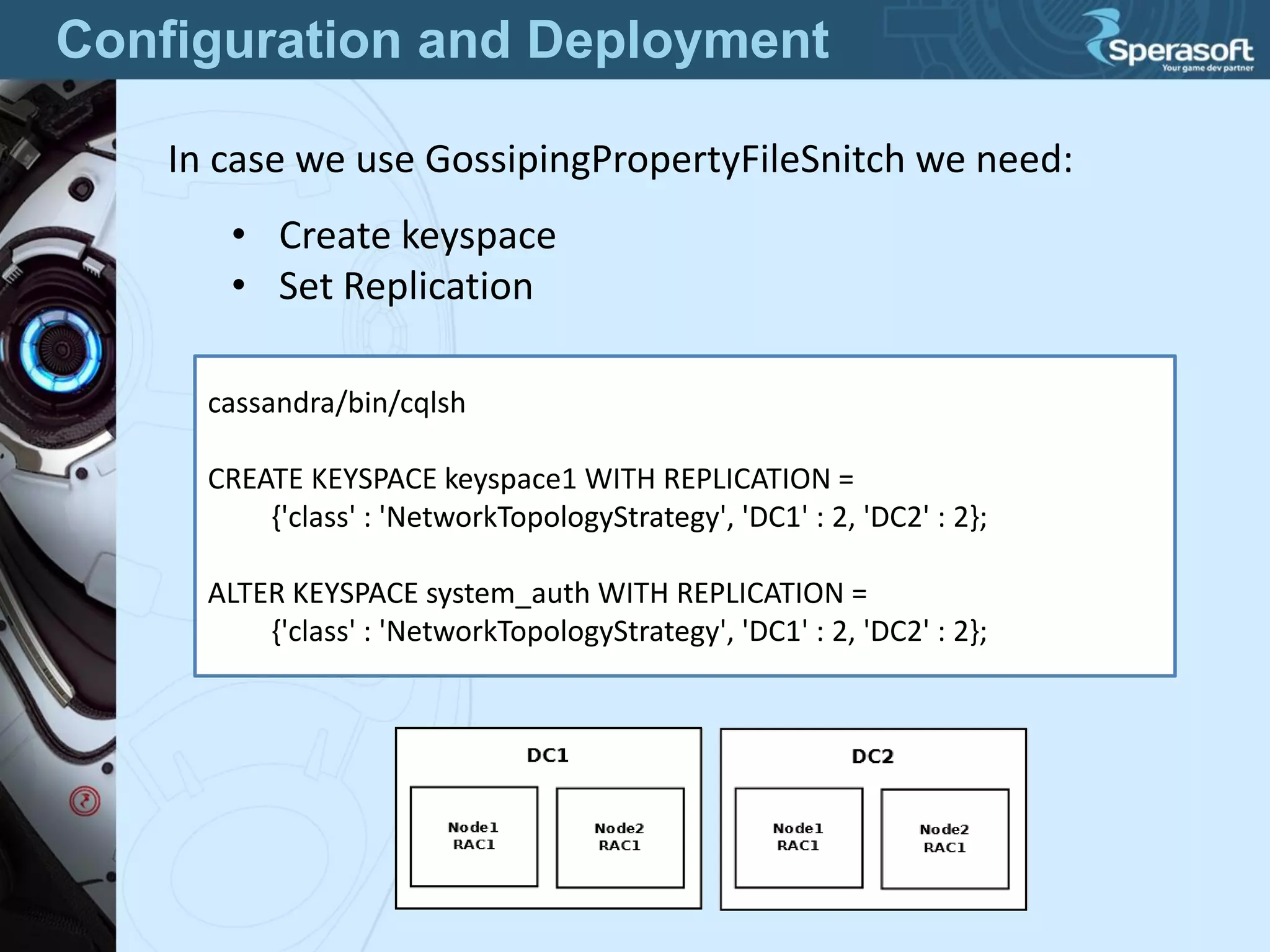 Configuration and Deployment

Sperasoft
Your game dev partner

In case we use GossipingPropertyFileSnitch we need:

• Create keyspace
• Set Replication

cassandra/bin/cqlsh

CREATE KEYSPACE keyspace1 WITH REPLICATION =
{'class' : 'NetworkTopologyStrategy', 'DC1' : 2, 'DC2' : 2};

ALTER KEYSPACE system_auth WITH REPLICATION =
{'class' : 'NetworkTopologyStrategy', 'DC1' : 2, 'DC2' : 2};

DC1

Node1
RAC1

Node2
RAC1

DC2

Node1
RAC1

Node2
RAC1